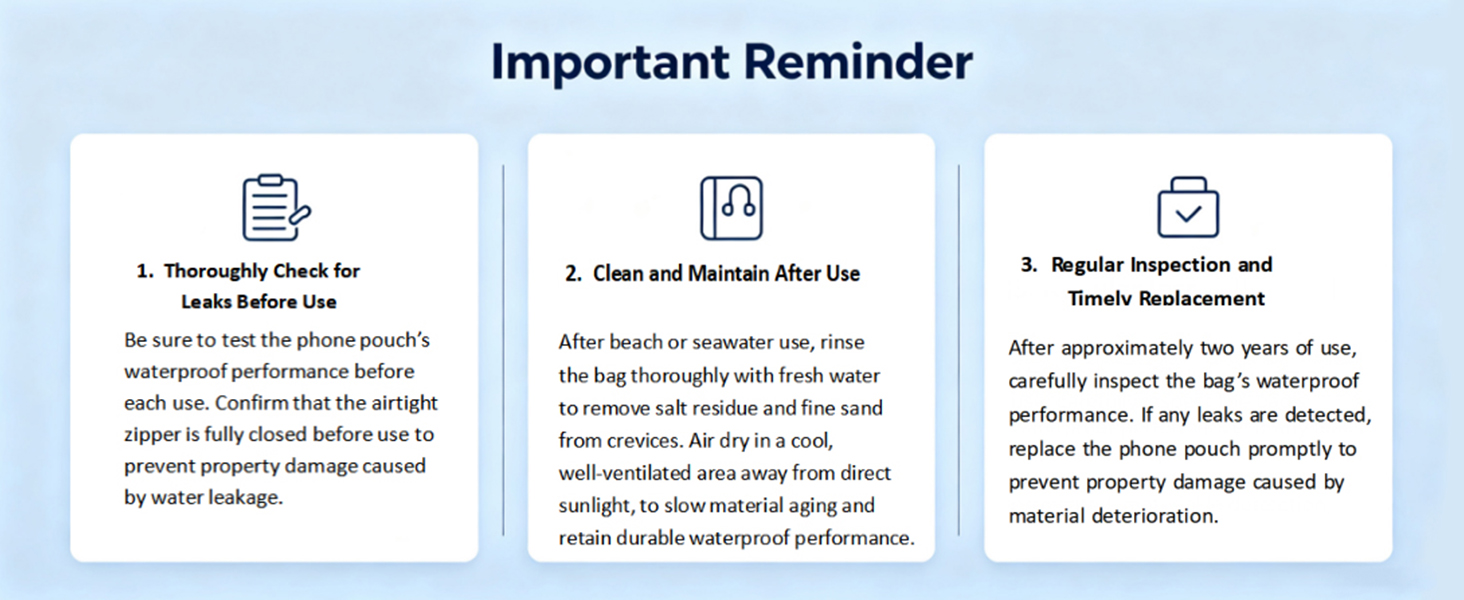 Important Reminder

1. Thoroughly Check for Leaks Before Use

Be sure to test the phone pouch's waterproof performance before each use. Confirm that the airtight zipper is fully closed before use to prevent property damage caused by water leakage.

2. Clean and Maintain After Use

After beach or seawater use, rinse the bag thoroughly with fresh water to remove salt residue and fine sand from crevices. Air dry in a cool, well-ventilated area away from direct sunlight, to slow material aging and retain durable waterproof performance.

3. Regular Inspection and Timely Replacement

After approximately two years of use, carefully inspect the bag's waterproof performance. If any leaks are detected, replace the phone pouch promptly to prevent property damage caused by material deterioration.